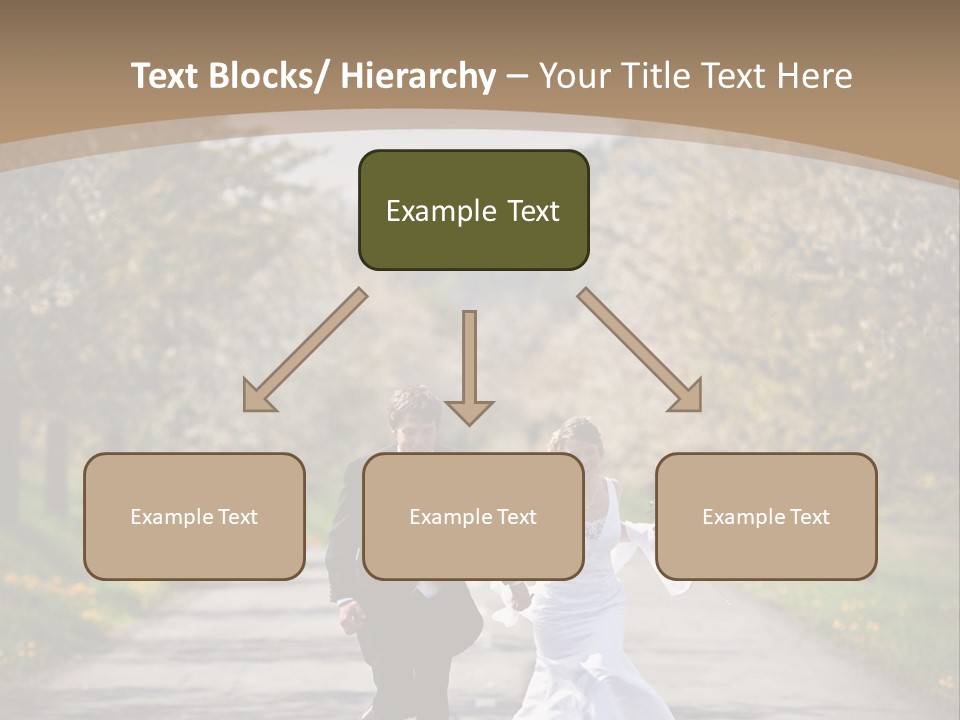 Text Blocks/ Hierarchy – Your Title Text Here

Example Text

Example Text

Example Text

Example Text